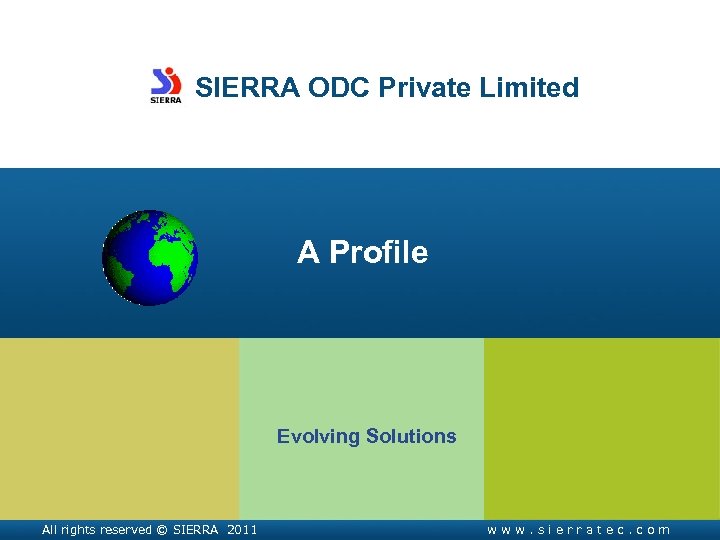 SIERRA

SIERRA ODC Private Limited

A Profile

Evolving Solutions

All rights reserved © SIERRA 2011

www.sierratec.com